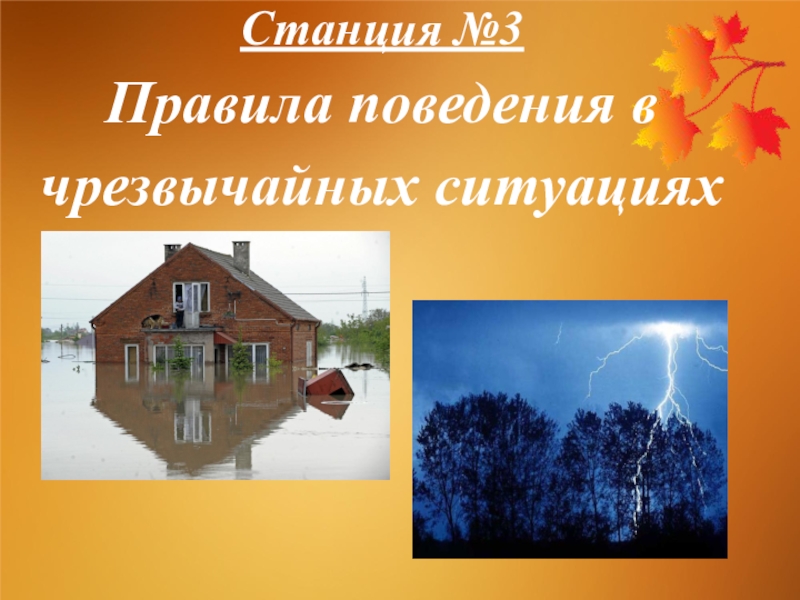 Станция №3

Правила поведения в чрезвычайных ситуациях